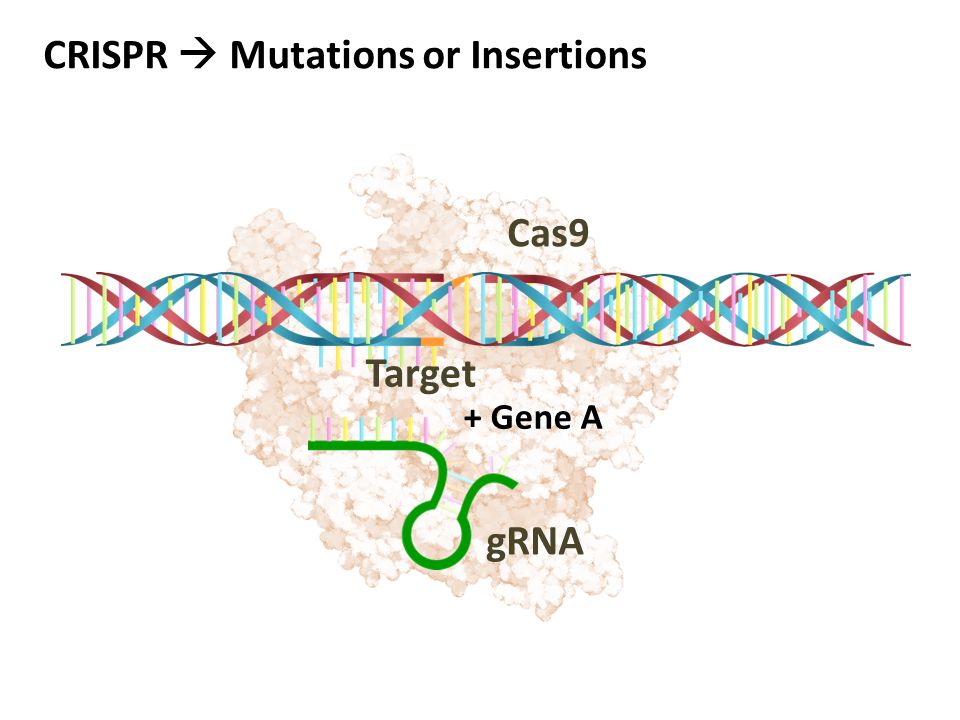 CRISPR → Mutations or Insertions

Cas9

Target

+ Gene A

gRNA